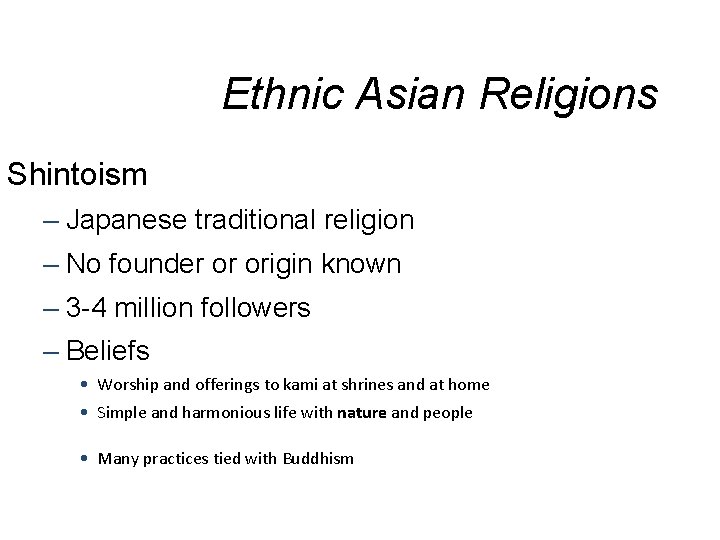 Ethnic Asian Religions

Shintoism

– Japanese traditional religion

– No founder or origin known

– 3-4 million followers

– Beliefs

• Worship and offerings to kami at shrines and at home

• Simple and harmonious life with nature and people

• Many practices tied with Buddhism